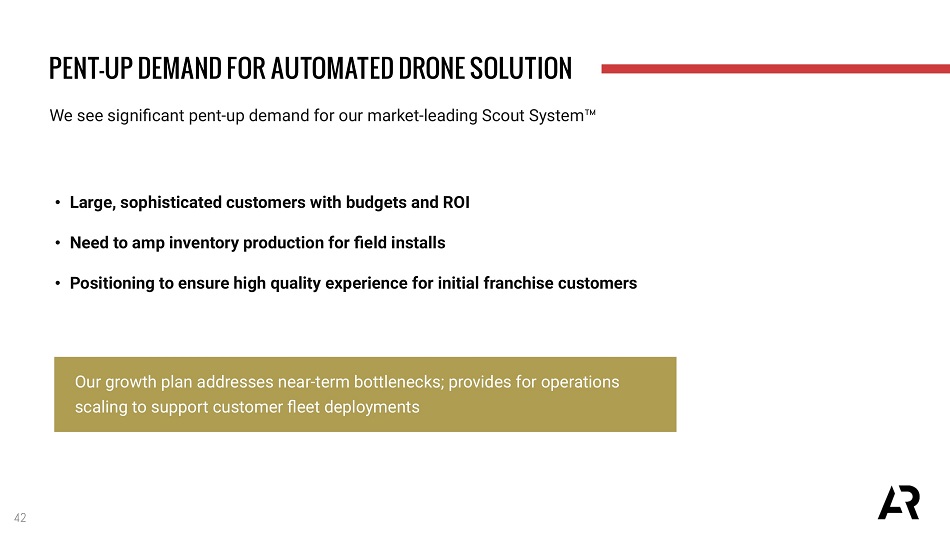 PENT-UP DEMAND FOR AUTOMATED DRONE SOLUTION

We see significant pent-up demand for our market-leading Scout System™

• Large, sophisticated customers with budgets and ROI

• Need to amp inventory production for field installs

• Positioning to ensure high quality experience for initial franchise customers

Our growth plan addresses near-term bottlenecks; provides for operations scaling to support customer fleet deployments

42

AR